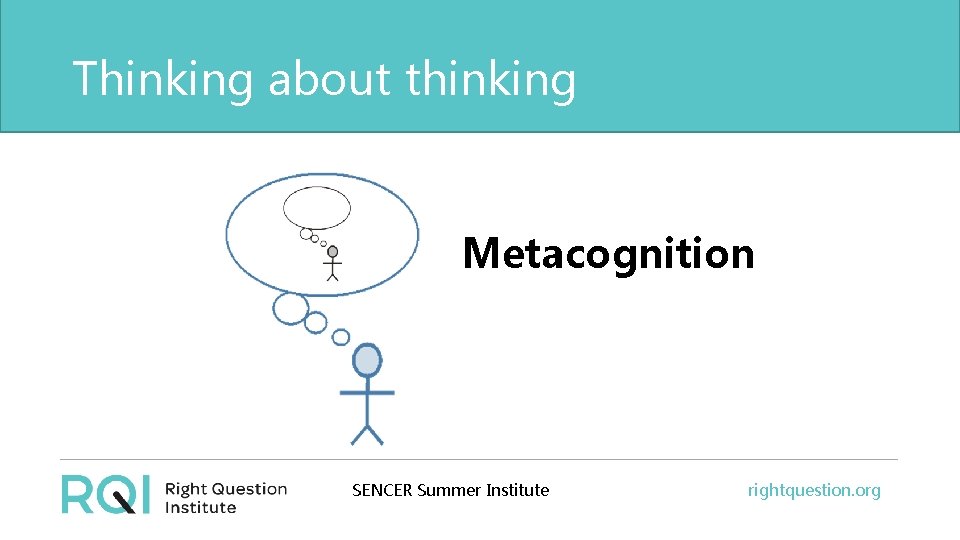 Thinking about thinking

Metacognition

RQI Right Question Institute

SENCER Summer Institute

rightquestion.org